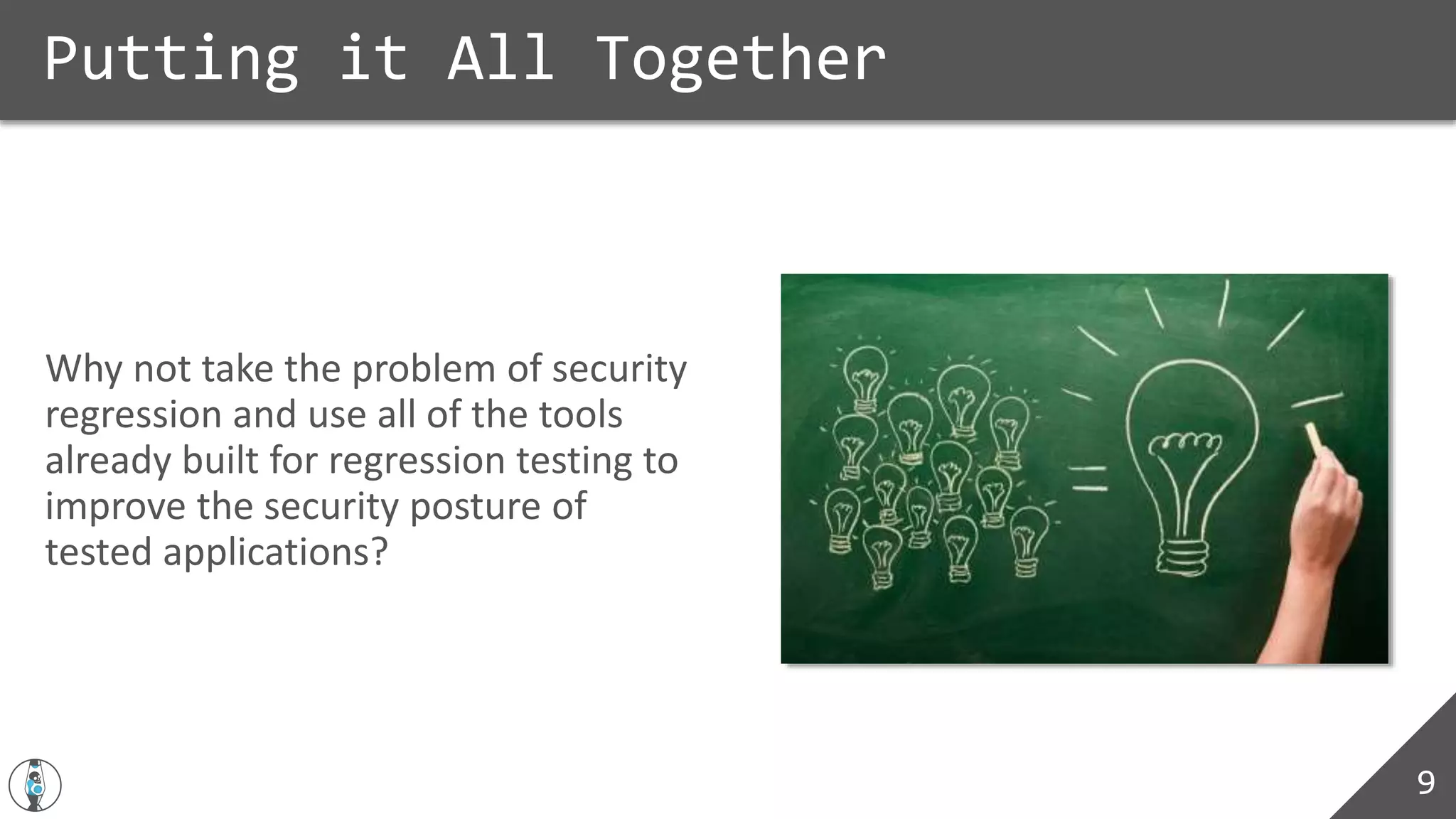 Putting it All Together

Why not take the problem of security regression and use all of the tools already built for regression testing to improve the security posture of tested applications?

9